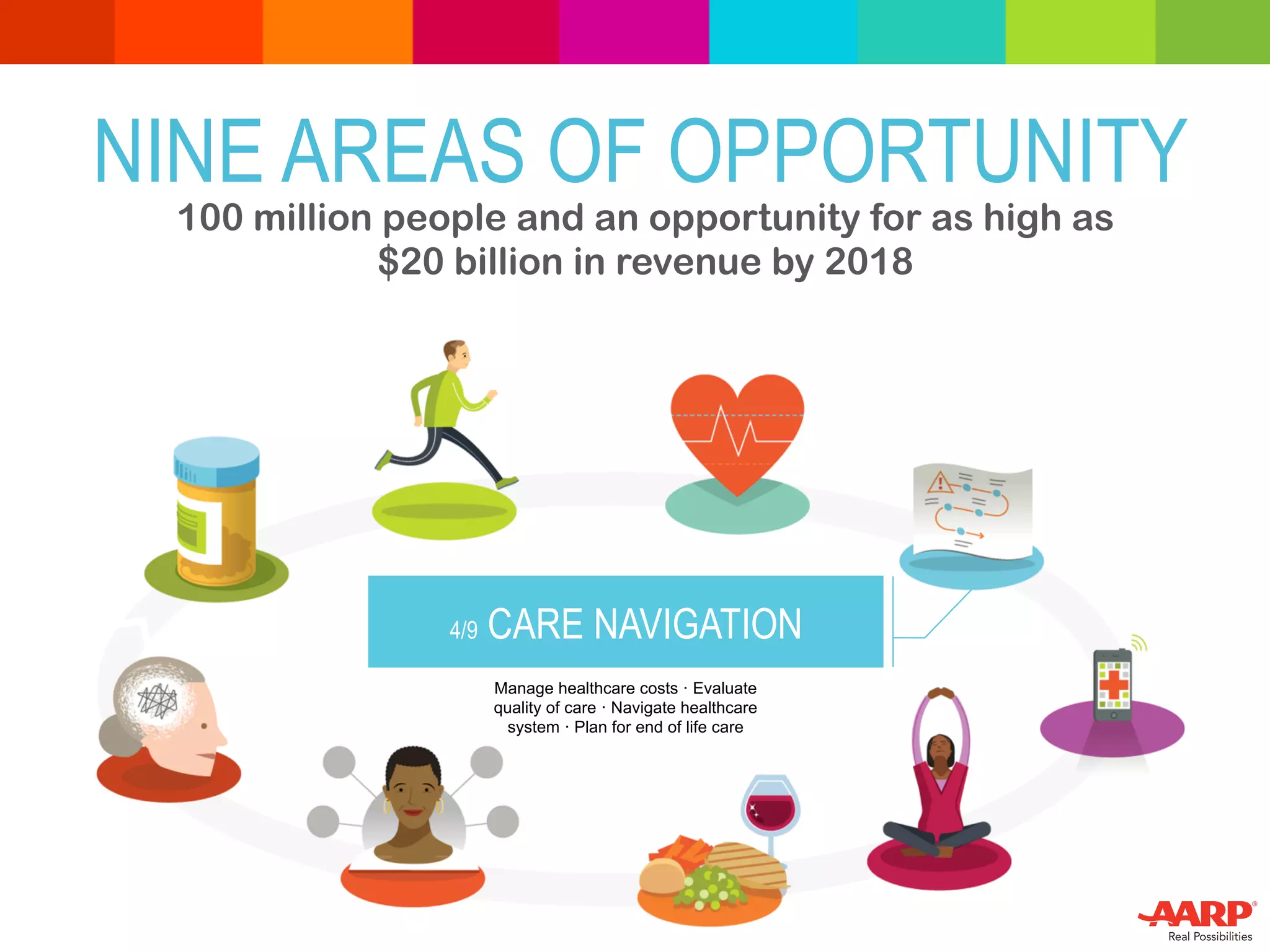 NINE AREAS OF OPPORTUNITY

100 million people and an opportunity for as high as $20 billion in revenue by 2018

4/9 CARE NAVIGATION

Manage healthcare costs · Evaluate quality of care · Navigate healthcare system · Plan for end of life care

AARP®
Real Possibilities